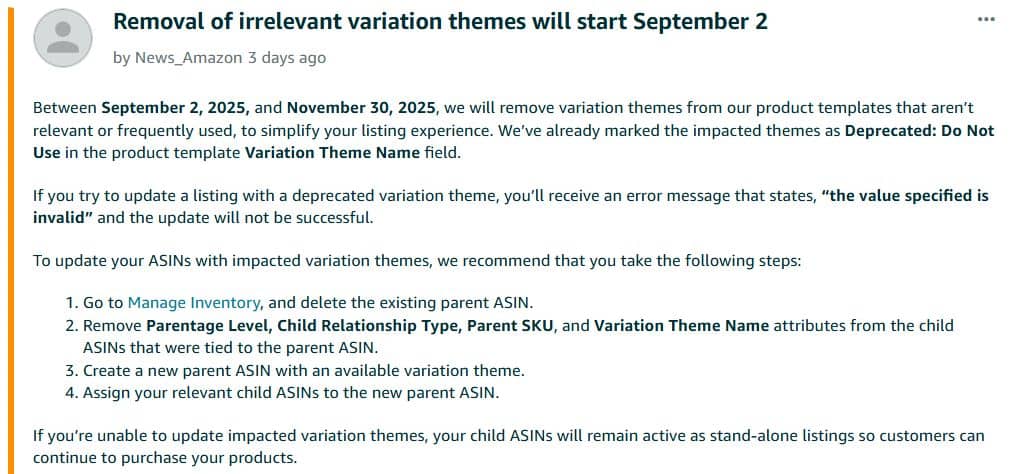 Removal of irrelevant variation themes will start September 2

...

by News_Amazon 3 days ago

Between September 2, 2025, and November 30, 2025, we will remove variation themes from our product templates that aren't relevant or frequently used, to simplify your listing experience. We've already marked the impacted themes as Deprecated: Do Not Use in the product template Variation Theme Name field.

If you try to update a listing with a deprecated variation theme, you'll receive an error message that states, "the value specified is invalid" and the update will not be successful.

To update your ASINs with impacted variation themes, we recommend that you take the following steps:

1. Go to Manage Inventory, and delete the existing parent ASIN.
2. Remove Parentage Level, Child Relationship Type, Parent SKU, and Variation Theme Name attributes from the child ASINs that were tied to the parent ASIN.
3. Create a new parent ASIN with an available variation theme.
4. Assign your relevant child ASINs to the new parent ASIN.

If you're unable to update impacted variation themes, your child ASINs will remain active as stand-alone listings so customers can continue to purchase your products.